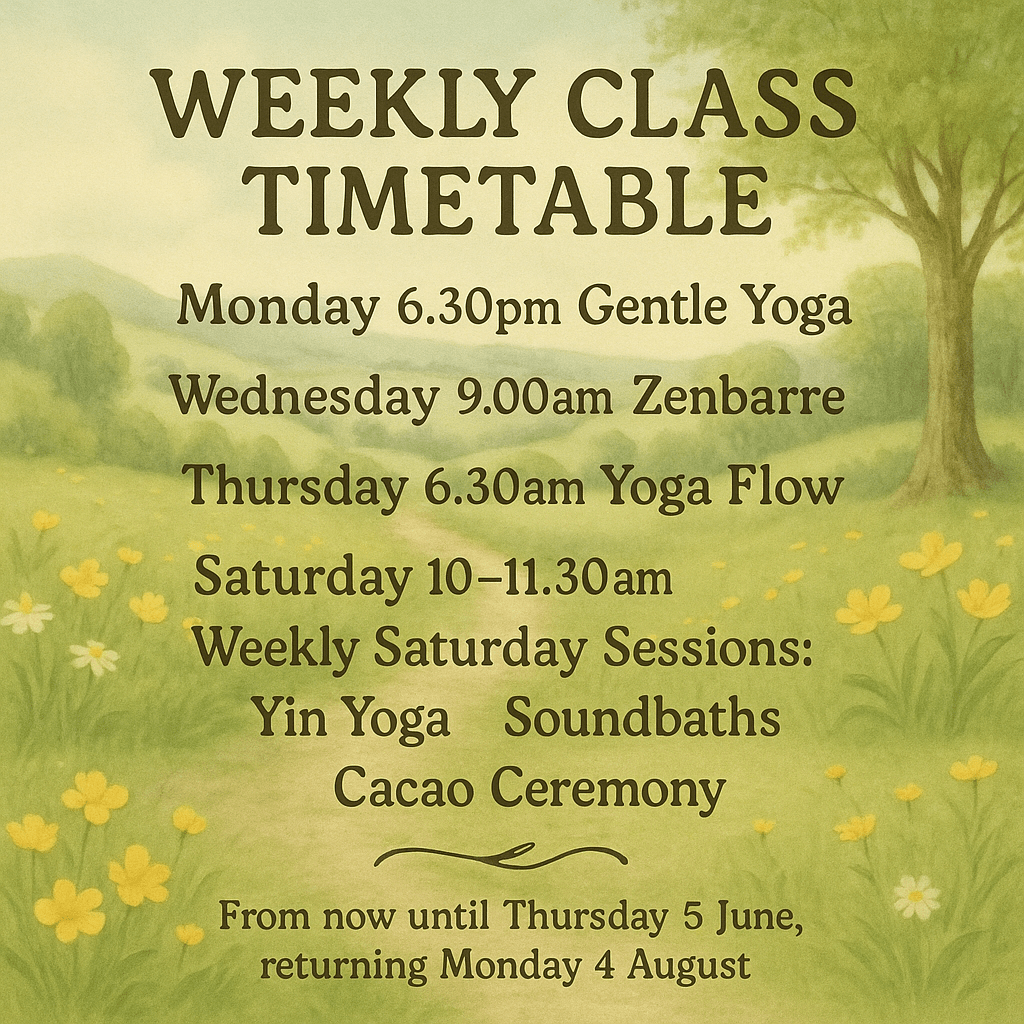 WEEKLY CLASS TIMETABLE

Monday 6.30pm Gentle Yoga

Wednesday 9.00am Zenbarre

Thursday 6.30am Yoga Flow

Saturday 10–11.30am
Weekly Saturday Sessions:
Yin Yoga Soundbaths
Cacao Ceremony

From now until Thursday 5 June,
returning Monday 4 August